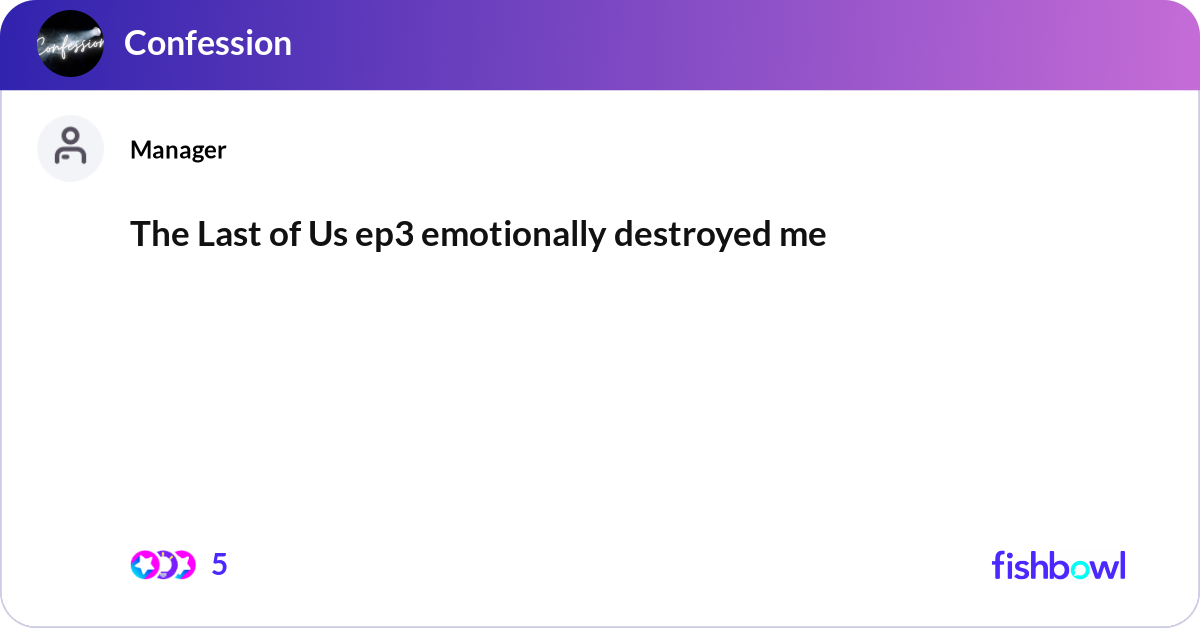 Confession

Confession

Manager

The Last of Us ep3 emotionally destroyed me

5

fishbowl